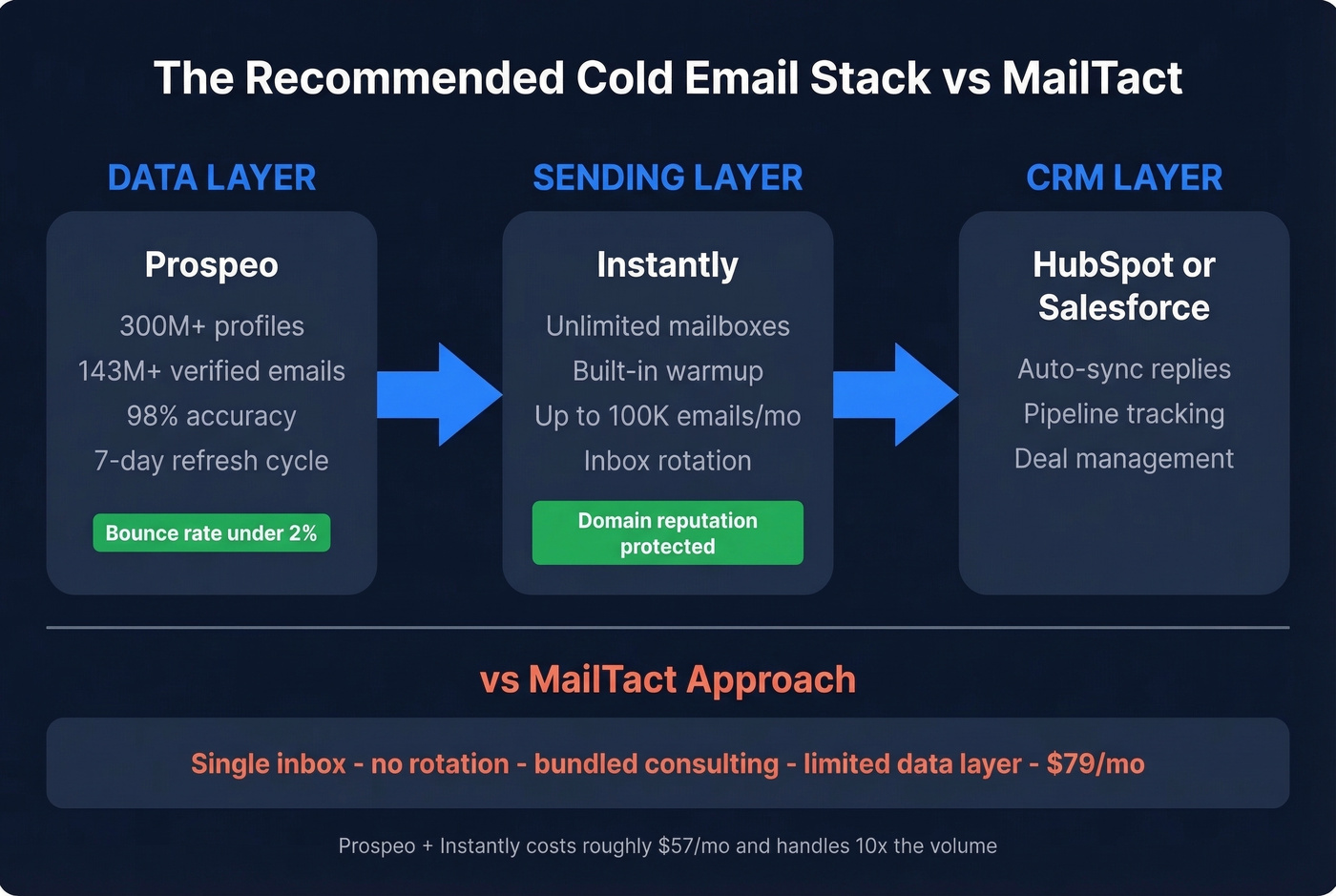 The Recommended Cold Email Stack vs MailTact

DATA LAYER

Prospeo

300M+ profiles
143M+ verified emails
98% accuracy
7-day refresh cycle

Bounce rate under 2%

SENDING LAYER

Instantly

Unlimited mailboxes
Built-in warmup
Up to 100K emails/mo
Inbox rotation

Domain reputation protected

CRM LAYER

HubSpot or Salesforce

Auto-sync replies
Pipeline tracking
Deal management

vs MailTact Approach

Single inbox - no rotation - bundled consulting - limited data layer - $79/mo

Prospeo + Instantly costs roughly $57/mo and handles 10x the volume